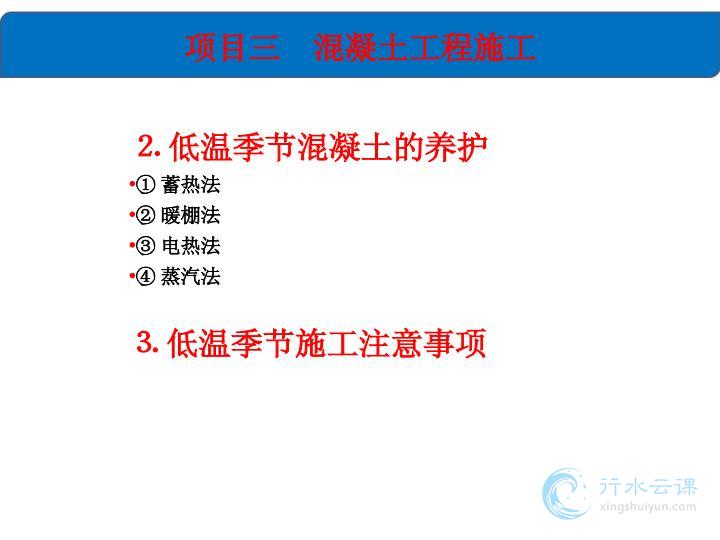 项目三　混凝土工程施工

2. 低温季节混凝土的养护

•① 蓄热法
•② 暖棚法
•③ 电热法
•④ 蒸汽法

3. 低温季节施工注意事项

行水云课
xingshuiyun.com